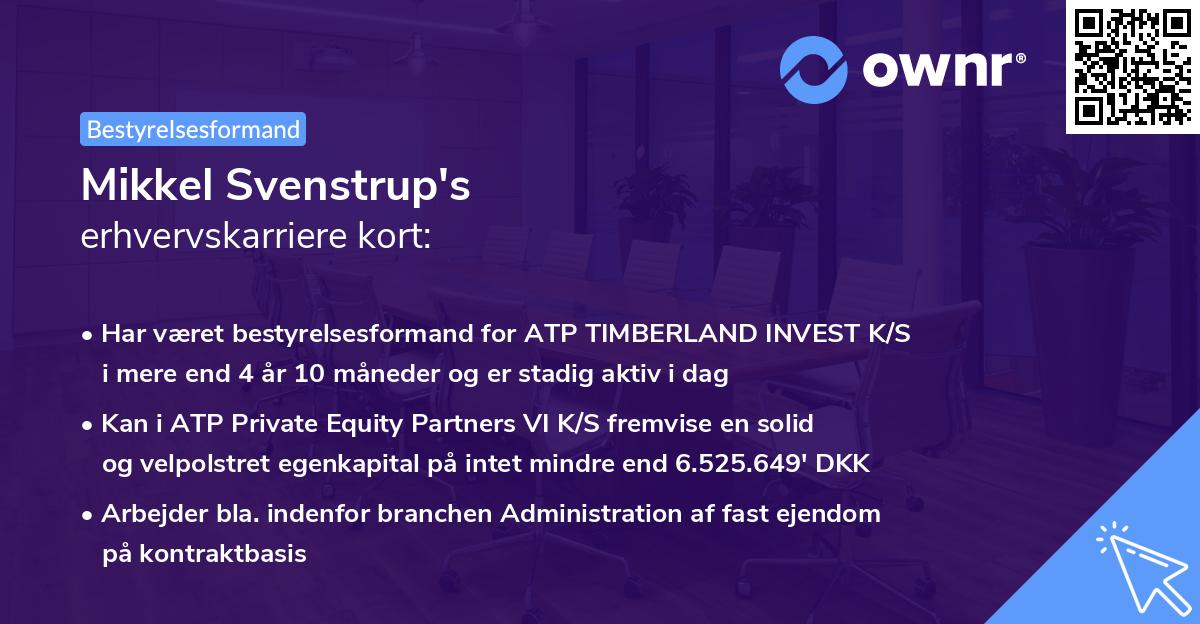 ownr®

Bestyrelsesformand

Mikkel Svenstrup's
erhvervskarriere kort:

• Har været bestyrelsesformand for ATP TIMBERLAND INVEST K/S i mere end 4 år 10 måneder og er stadig aktiv i dag

• Kan i ATP Private Equity Partners VI K/S fremvise en solid og velpolstret egenkapital på intet mindre end 6.525.649' DKK

• Arbejder bla. indenfor branchen Administration af fast ejendom på kontraktbasis